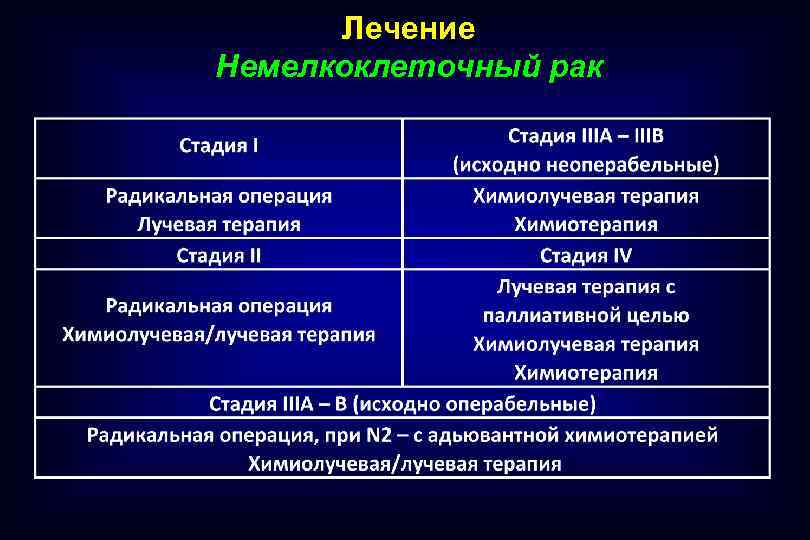 Лечение
Немелкоклеточный рак

| Стадия I | Стадия IIIA – IIIB (исходно неоперабельные) |
|---|---|
| Радикальная операция Лучевая терапия | Химиолучевая терапия Химиотерапия |
| Стадия II | Стадия IV |
| Радикальная операция Химиолучевая/лучевая терапия | Лучевая терапия с паллиативной целью Химиолучевая терапия Химиотерапия |
| Стадия IIIA – B (исходно операбельные) | |
| Радикальная операция, при N2 – с адьювантной химиотерапией Химиолучевая/лучевая терапия | |